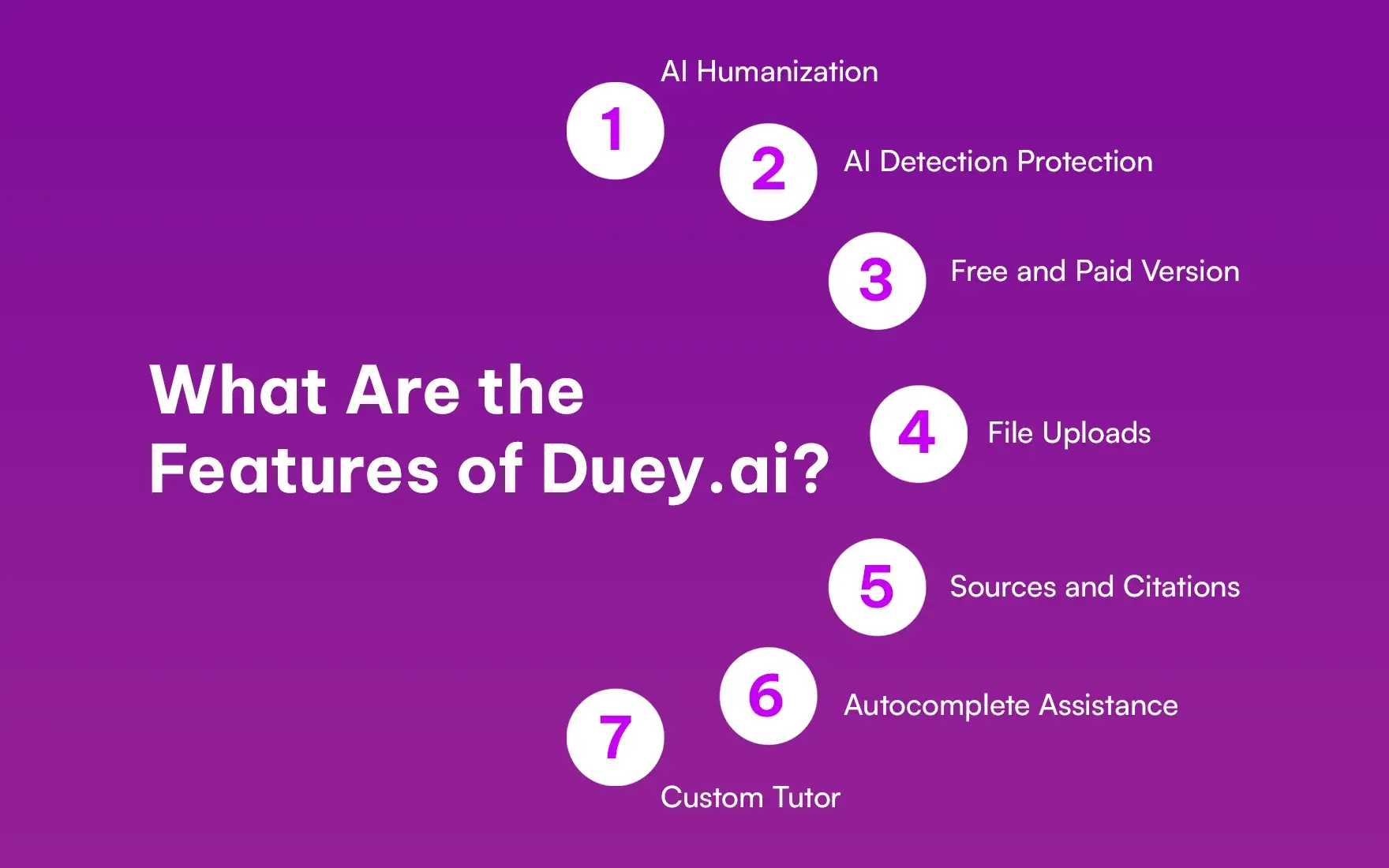 What Are the Features of Duey.ai?

1 AI Humanization

2 AI Detection Protection

3 Free and Paid Version

4 File Uploads

5 Sources and Citations

6 Autocomplete Assistance

7 Custom Tutor